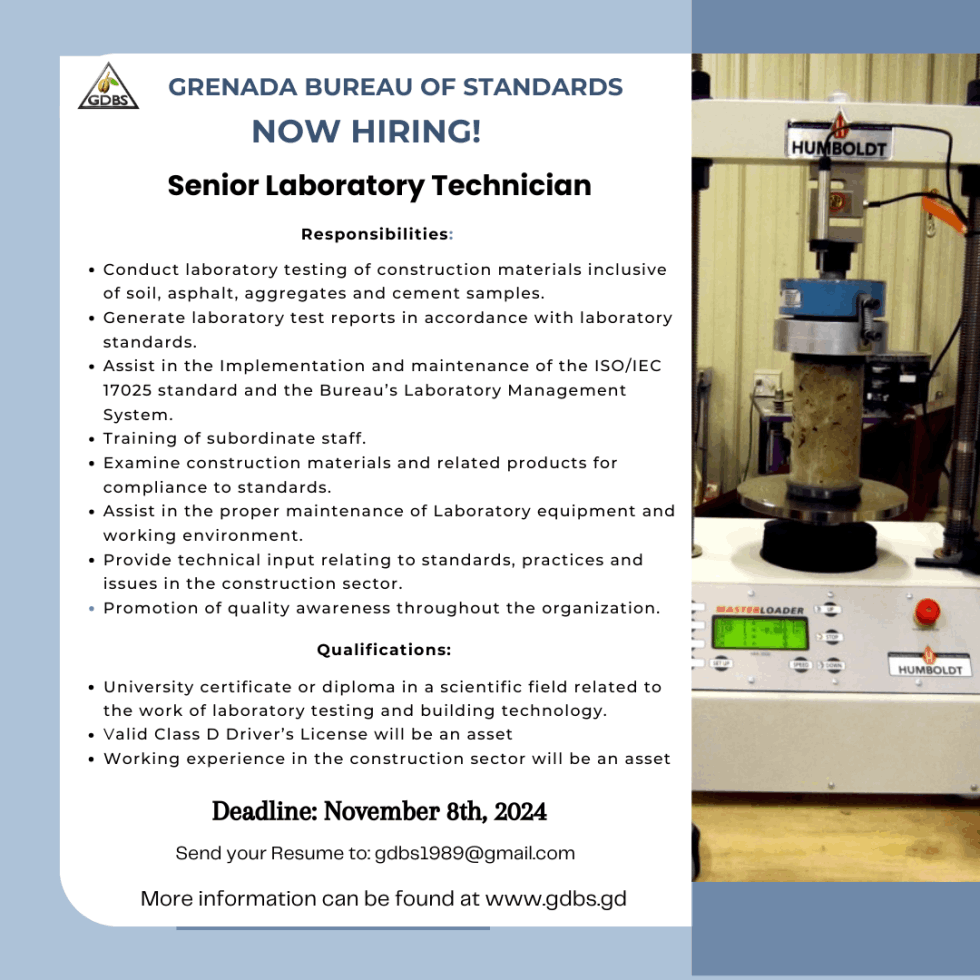 GDBS

GRENADA BUREAU OF STANDARDS

NOW HIRING!

Senior Laboratory Technician

Responsibilities:

- Conduct laboratory testing of construction materials inclusive of soil, asphalt, aggregates and cement samples.
- Generate laboratory test reports in accordance with laboratory standards.
- Assist in the Implementation and maintenance of the ISO/IEC 17025 standard and the Bureau's Laboratory Management System.
- Training of subordinate staff.
- Examine construction materials and related products for compliance to standards.
- Assist in the proper maintenance of Laboratory equipment and working environment.
- Provide technical input relating to standards, practices and issues in the construction sector.
- Promotion of quality awareness throughout the organization.

Qualifications:

- University certificate or diploma in a scientific field related to the work of laboratory testing and building technology.
- Valid Class D Driver's License will be an asset
- Working experience in the construction sector will be an asset

Deadline: November 8th, 2024

Send your Resume to: gdbs1989@gmail.com

More information can be found at www.gdbs.gd

HUMBOLDT

MASTERLOADER

UP

STOP

SET UP

SPEED

DOWN

HUMBOLDT